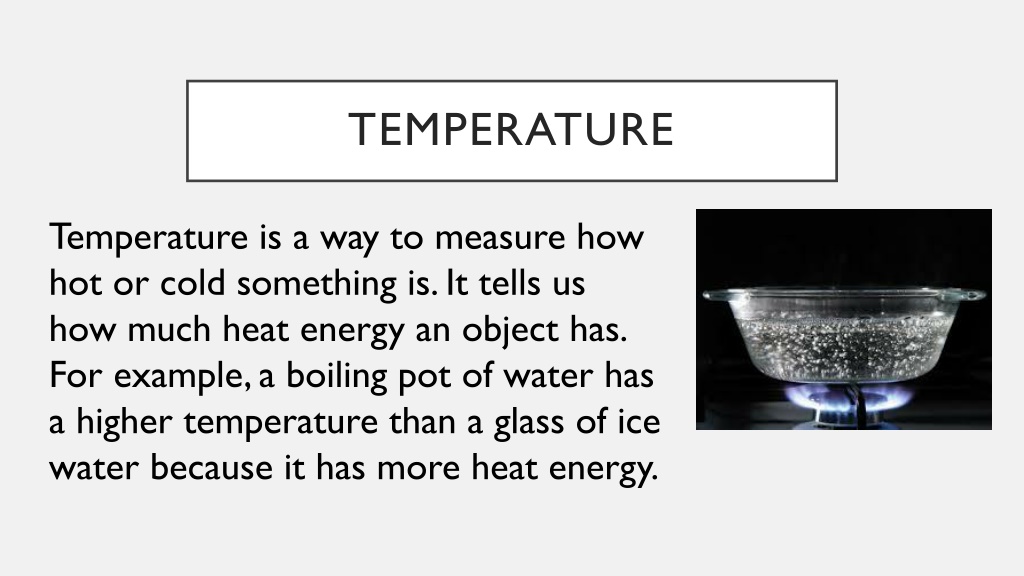 TEMPERATURE

Temperature is a way to measure how hot or cold something is. It tells us how much heat energy an object has. For example, a boiling pot of water has a higher temperature than a glass of ice water because it has more heat energy.